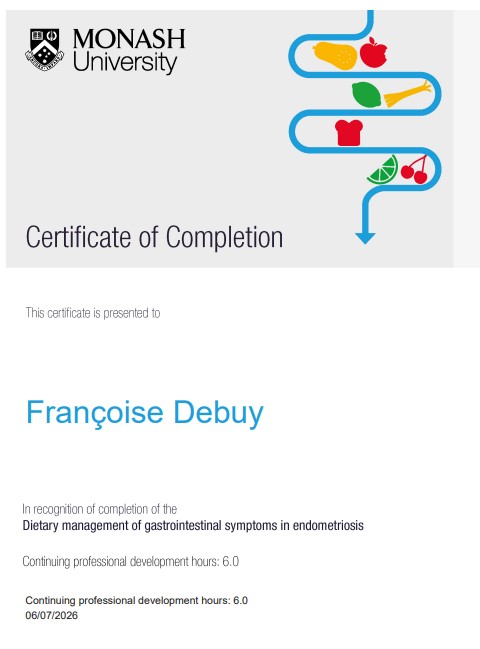 MONASH University

Certificate of Completion

This certificate is presented to

Françoise Debuy

In recognition of completion of the
Dietary management of gastrointestinal symptoms in endometriosis

Continuing professional development hours: 6.0

Continuing professional development hours: 6.0
06/07/2026